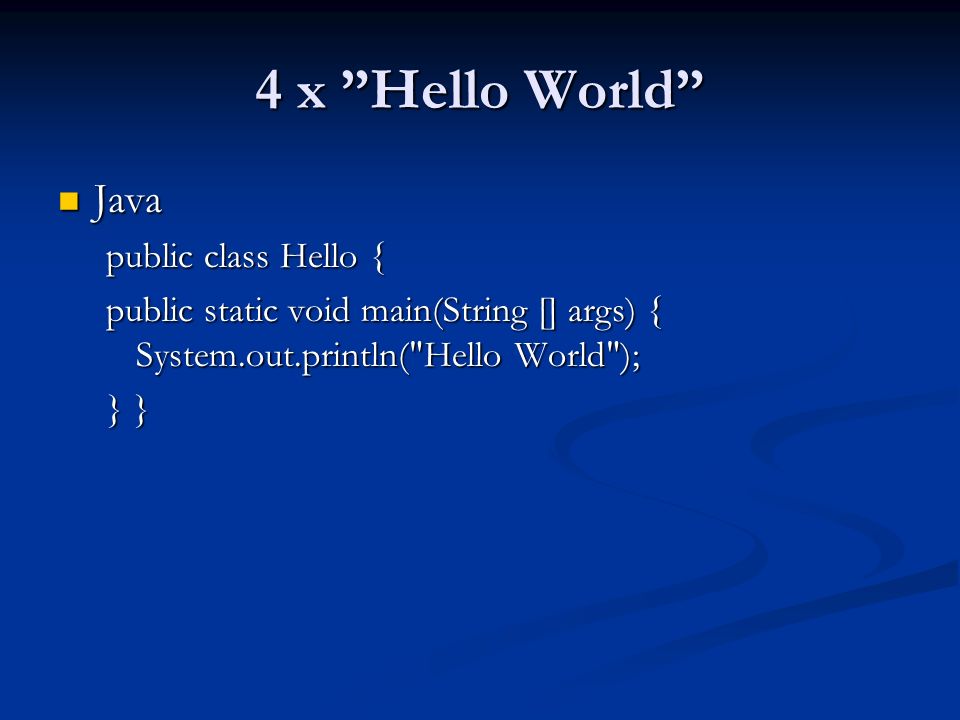 4 x ”Hello World”

Java

public class Hello {

public static void main(String [] args) {
System.out.println("Hello World");

} }